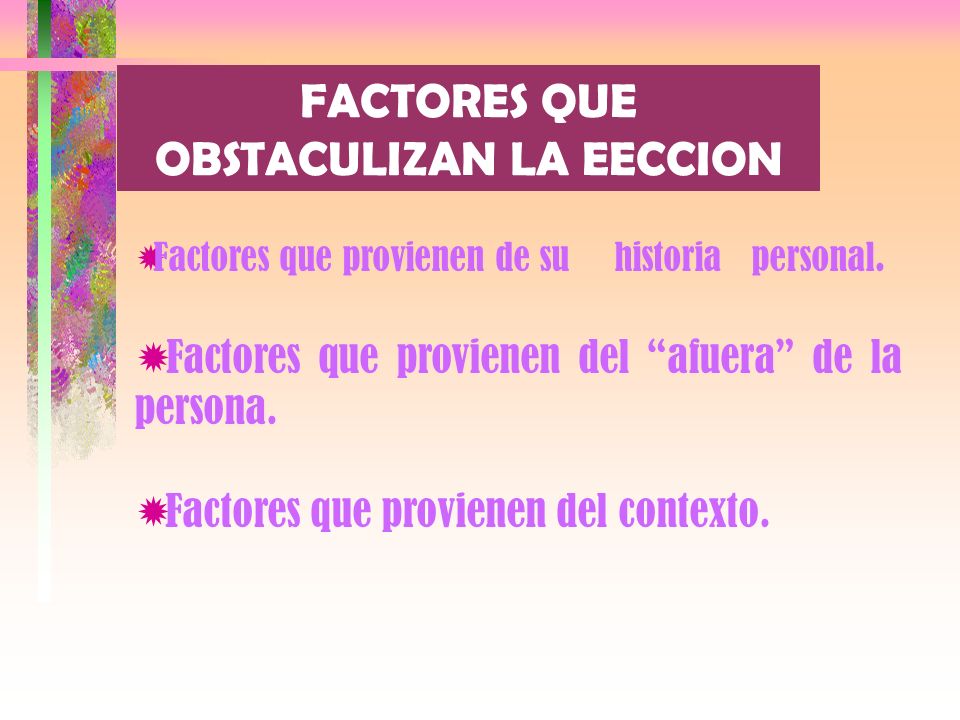 FACTORES QUE OBSTACULIZAN LA EECCION

Factores que provienen de su historia personal.

Factores que provienen del “afuera” de la persona.

Factores que provienen del contexto.